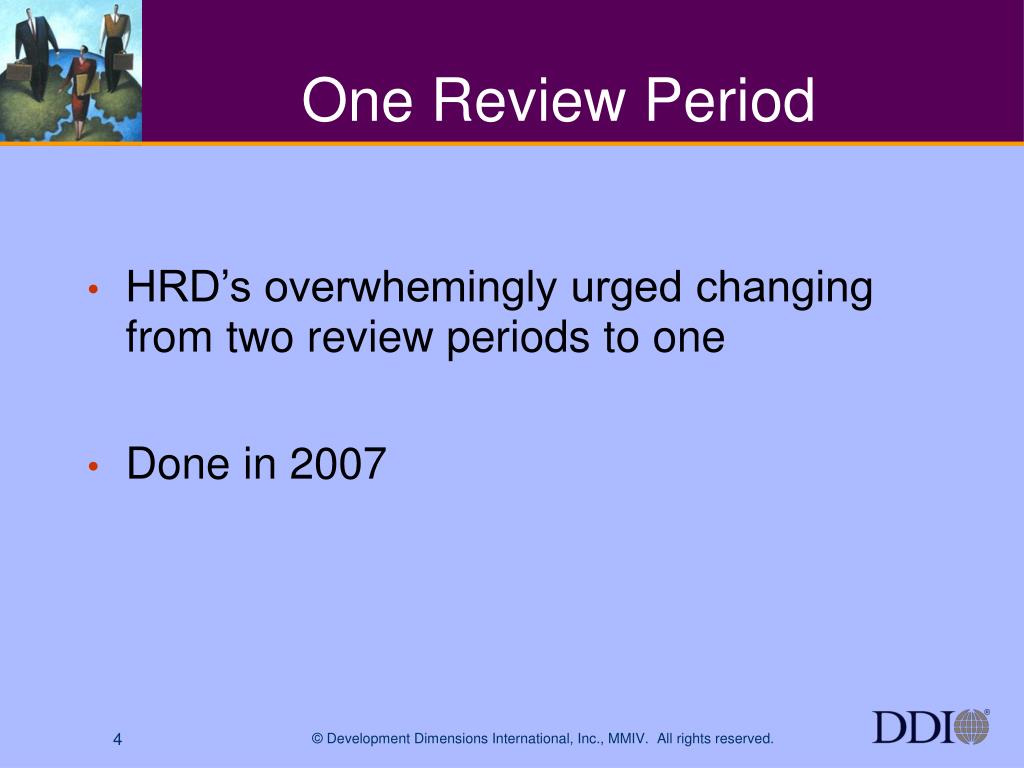 One Review Period

• HRD’s overwhemingly urged changing from two review periods to one

• Done in 2007

4

© Development Dimensions International, Inc., MMIV. All rights reserved.

DDI®